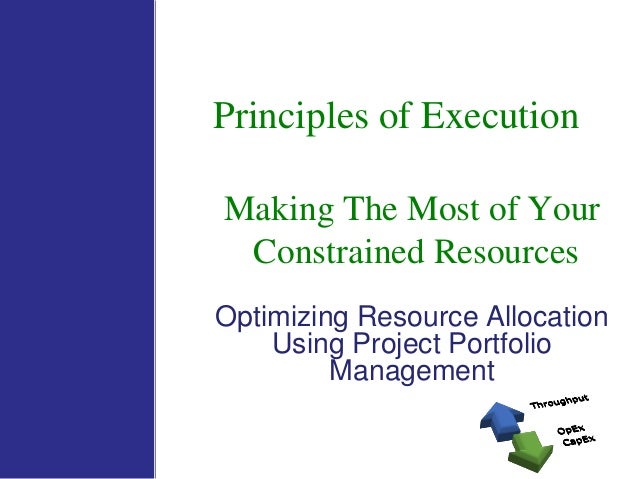 Principles of Execution

Making The Most of Your Constrained Resources

Optimizing Resource Allocation Using Project Portfolio Management

Throughput

OpEx
CapEx